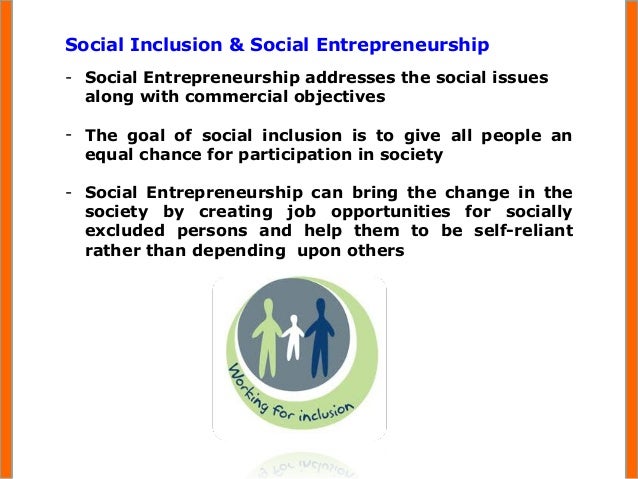 Social Inclusion & Social Entrepreneurship

- Social Entrepreneurship addresses the social issues along with commercial objectives

- The goal of social inclusion is to give all people an equal chance for participation in society

- Social Entrepreneurship can bring the change in the society by creating job opportunities for socially excluded persons and help them to be self-reliant rather than depending upon others

Working for inclusion